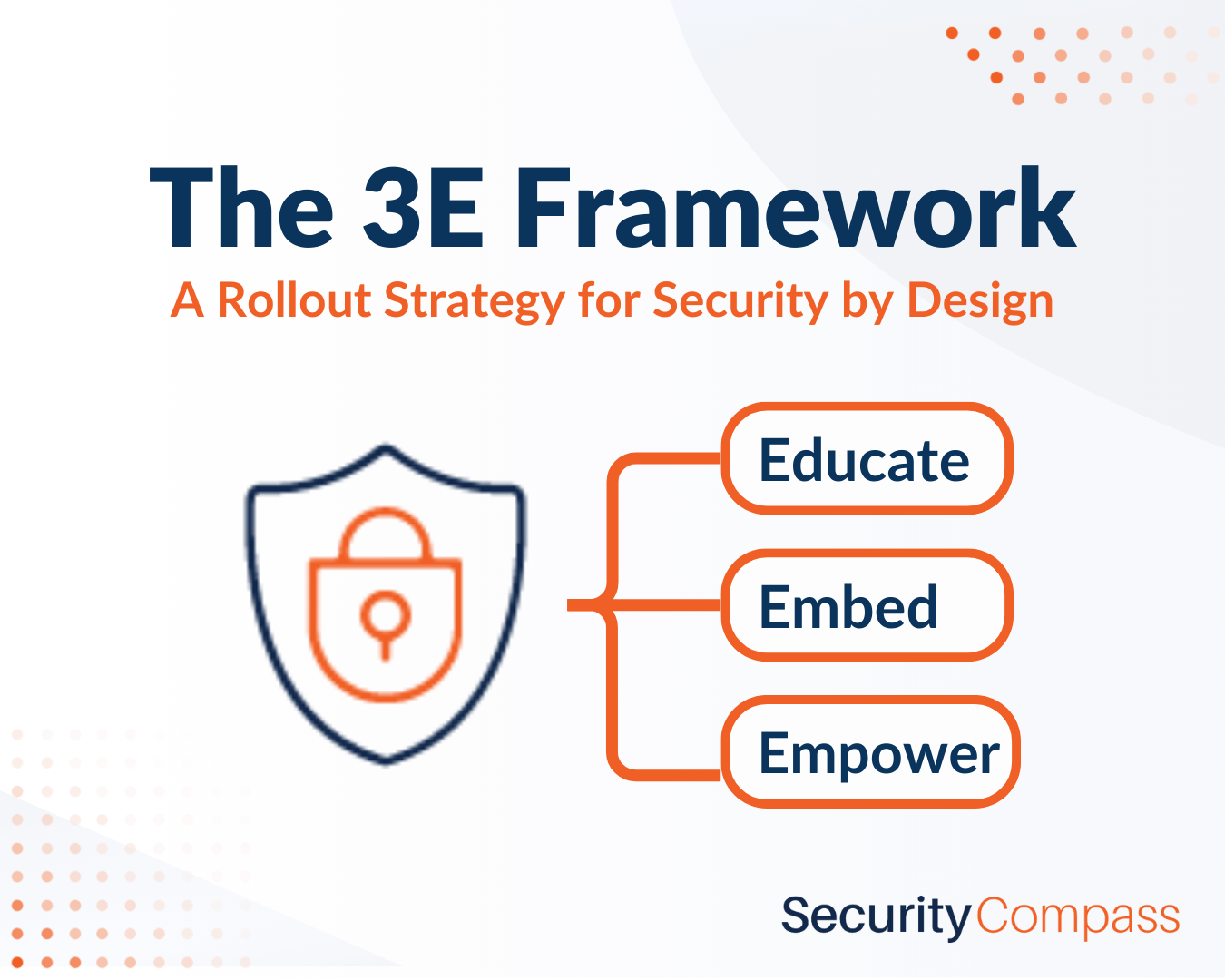 The 3E Framework
A Rollout Strategy for Security by Design

Educate
Embed
Empower

SecurityCompass